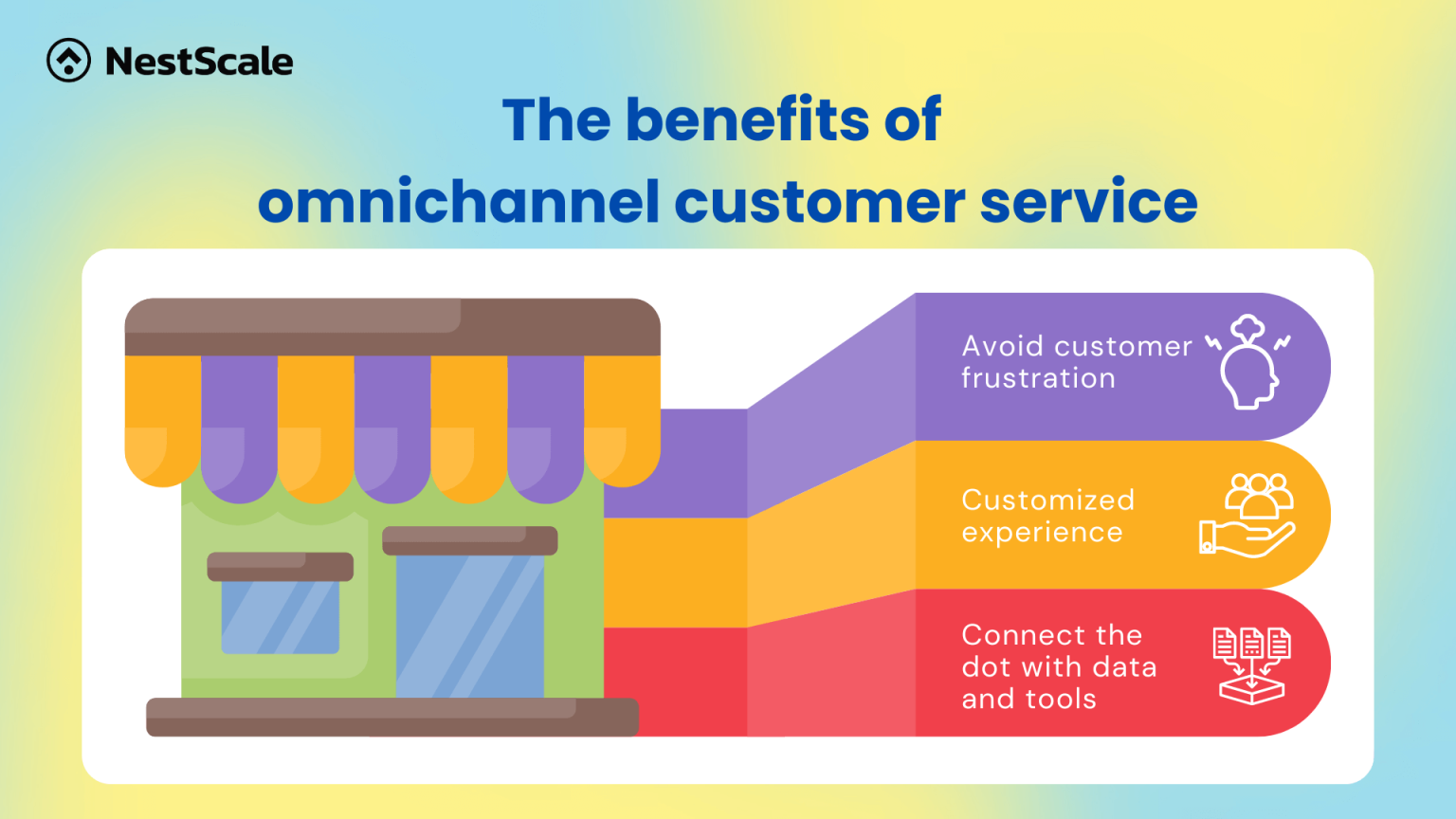 NestScale

The benefits of omnichannel customer service

Avoid customer frustration

Customized experience

Connect the dot with data and tools